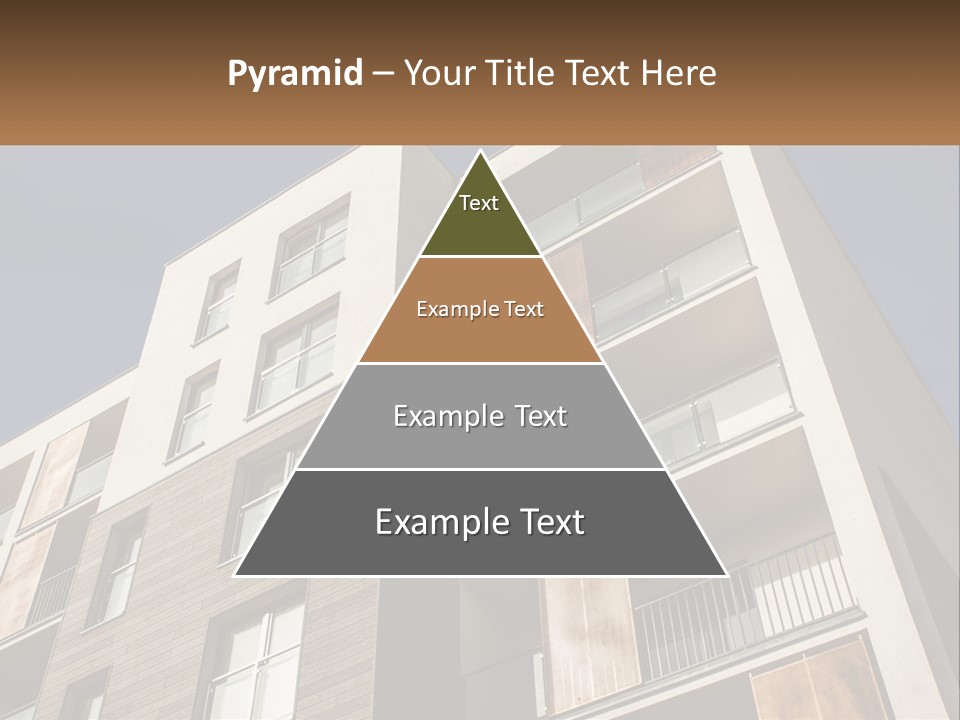 Pyramid – Your Title Text Here

Text

Example Text

Example Text

Example Text